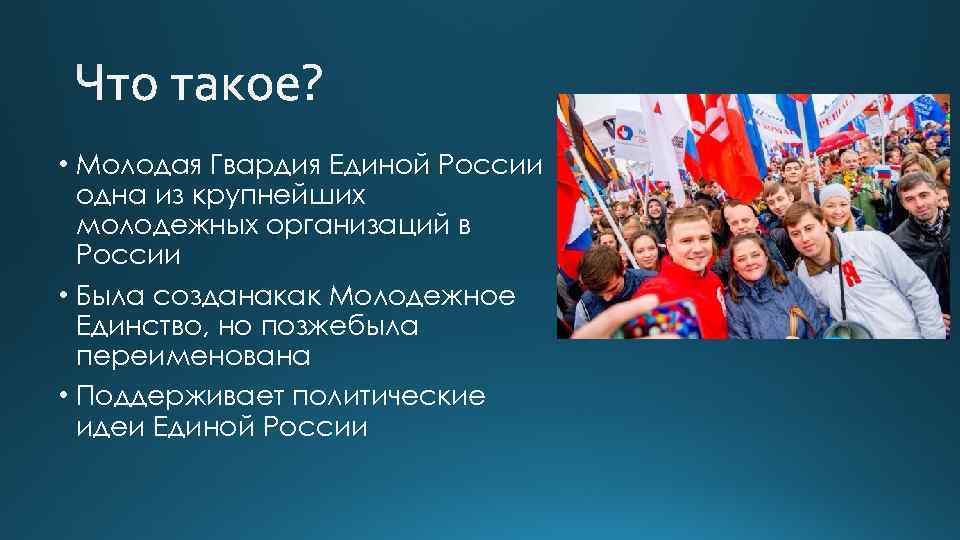 Что такое?

• Молодая Гвардия Единой России одна из крупнейших молодежных организаций в России

• Была созданакак Молодежное Единство, но позжебыла переименована

• Поддерживает политические идеи Единой России